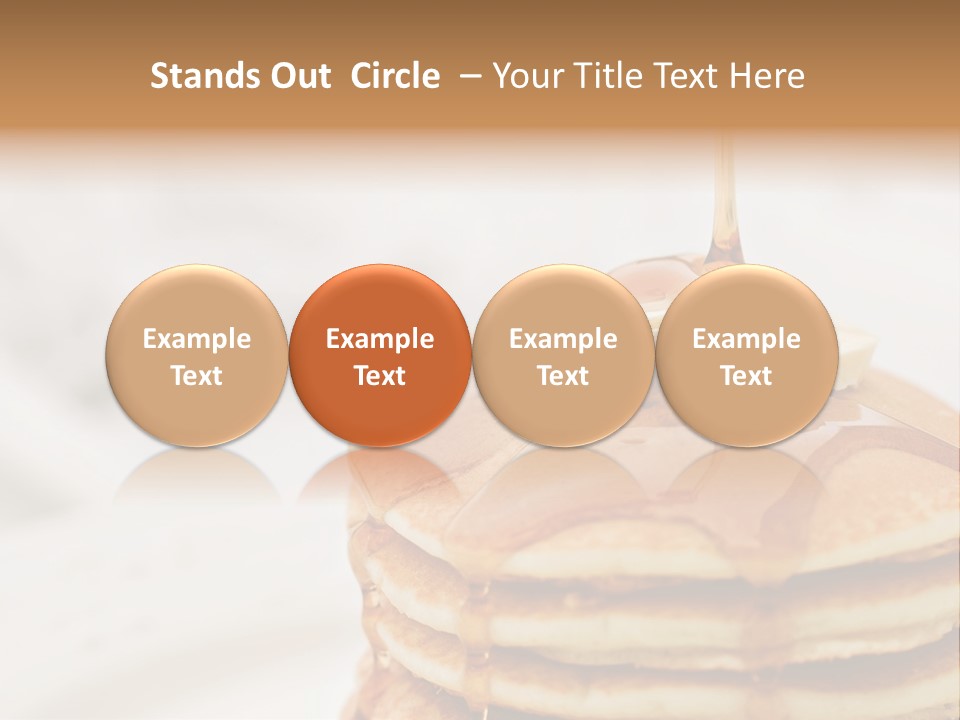 Stands Out Circle – Your Title Text Here

Example Text

Example Text

Example Text

Example Text